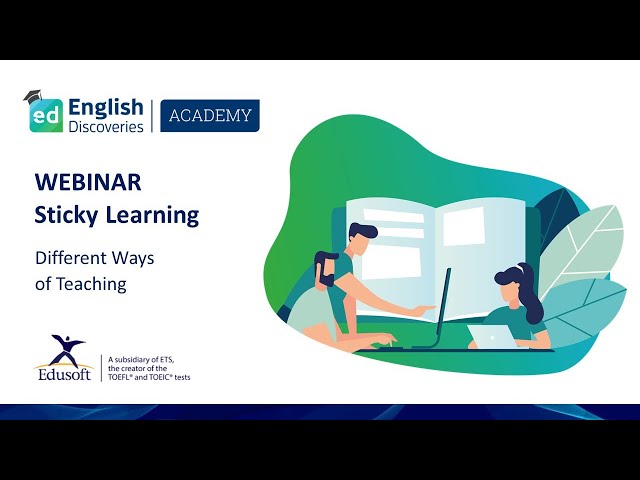 ed English Discoveries | ACADEMY

WEBINAR
Sticky Learning

Different Ways of Teaching

Edusoft | A subsidiary of ETS, the creator of the TOEFL® and TOEIC® tests